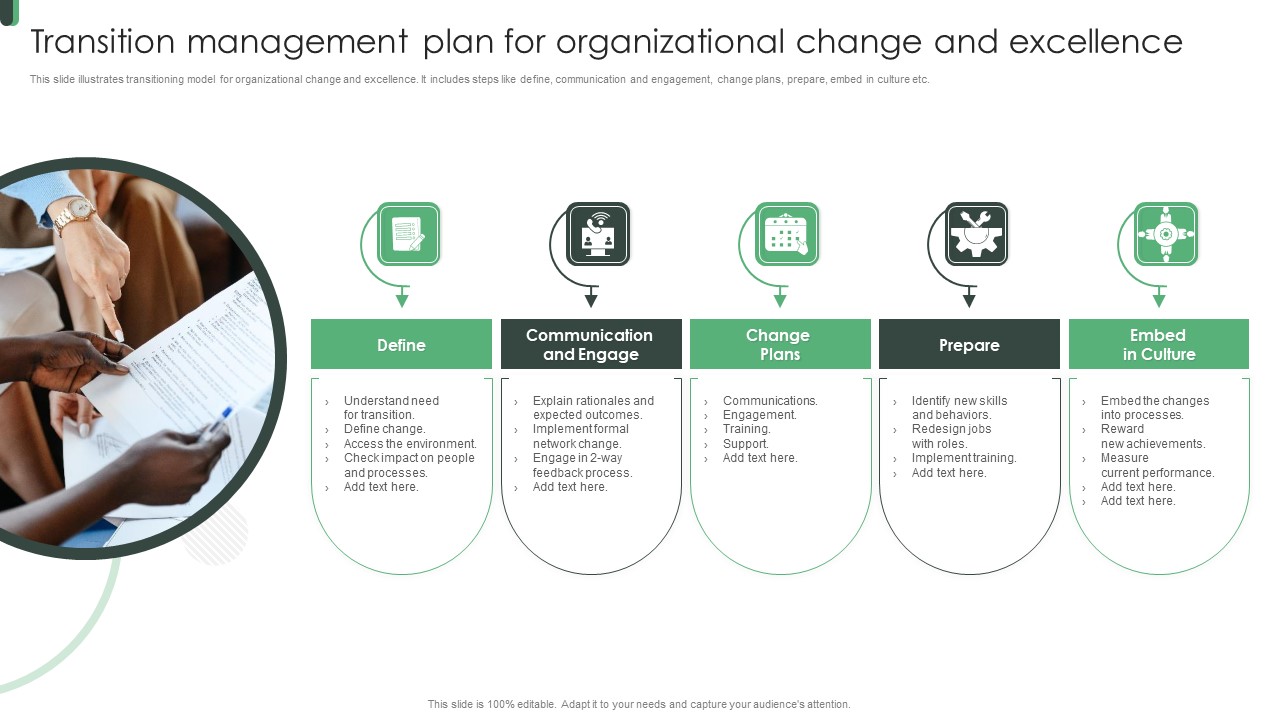 Transition management plan for organizational change and excellence

This slide illustrates transitioning model for organizational change and excellence. It includes steps like define, communication and engagement, change plans, prepare, embed in culture etc.

Define

› Understand need for transition.
› Define change.
› Access the environment.
› Check impact on people and processes.
› Add text here.

Communication and Engage

› Explain rationales and expected outcomes.
› Implement formal network change.
› Engage in 2-way feedback process.
› Add text here.

Change Plans

› Communications.
› Engagement.
› Training.
› Support.
› Add text here.

Prepare

› Identify new skills and behaviors.
› Redesign jobs with roles.
› Implement training.
› Add text here.

Embed in Culture

› Embed the changes into processes.
› Reward new achievements.
› Measure current performance.
› Add text here.
› Add text here.

This slide is 100% editable. Adapt it to your needs and capture your audience's attention.